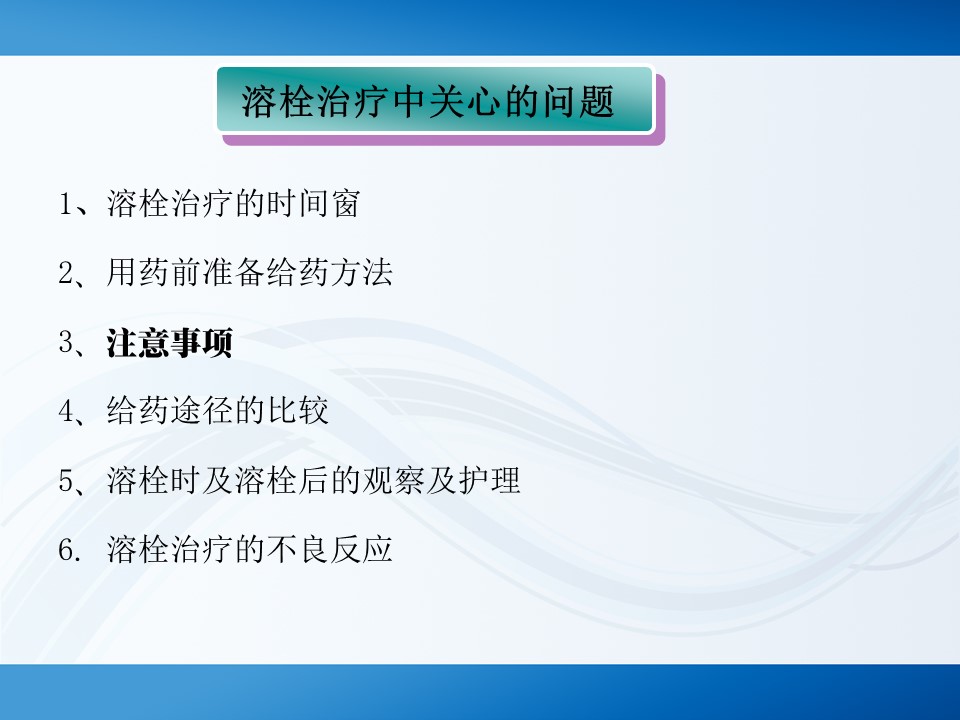 溶栓治疗中关心的问题

1、溶栓治疗的时间窗

2、用药前准备给药方法

3、注意事项

4、给药途径的比较

5、溶栓时及溶栓后的观察及护理

6. 溶栓治疗的不良反应